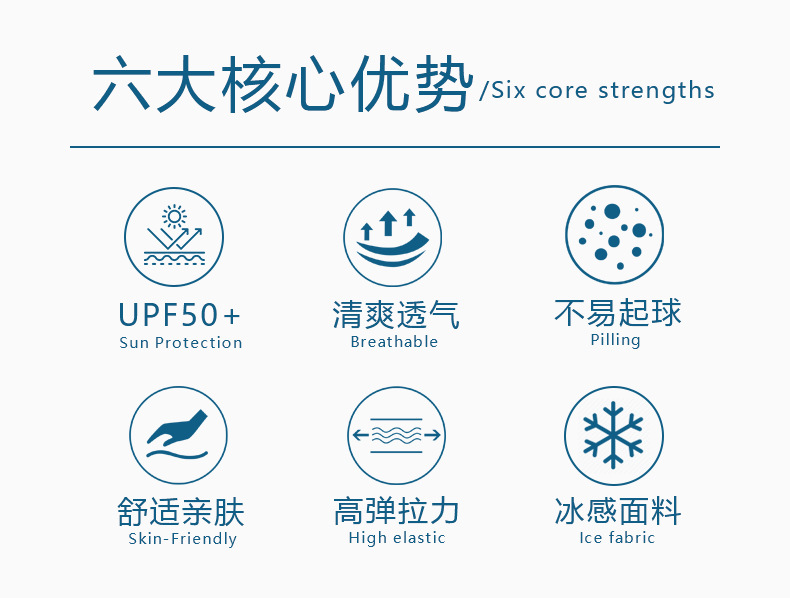 六大核心优势/Six core strengths

UPF50+
Sun Protection

清爽透气
Breathable

不易起球
Pilling

舒适亲肤
Skin-Friendly

高弹拉力
High elastic

冰感面料
Ice fabric